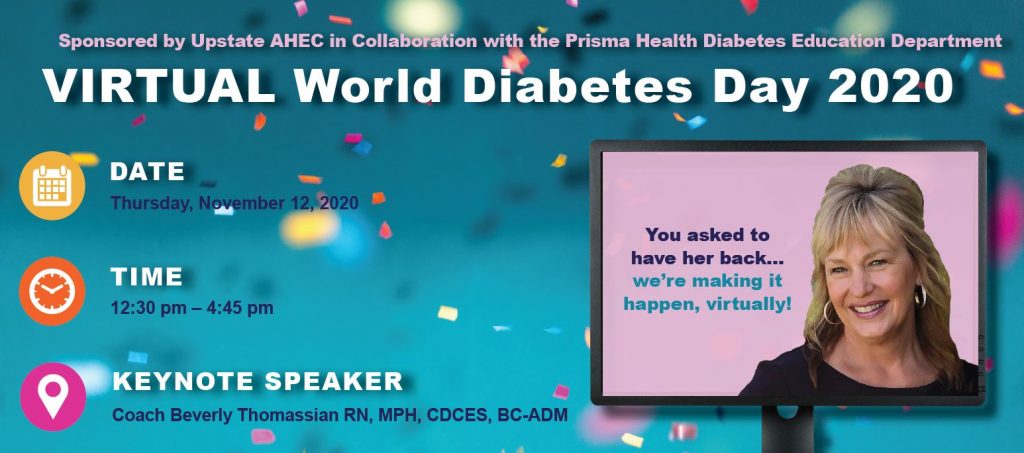 Sponsored by Upstate AHEC in Collaboration with the Prisma Health Diabetes Education Department

VIRTUAL World Diabetes Day 2020

DATE
Thursday, November 12, 2020

TIME
12:30 pm – 4:45 pm

KEYNOTE SPEAKER
Coach Beverly Thomassian RN, MPH, CDCES, BC-ADM

You asked to have her back... we're making it happen, virtually!